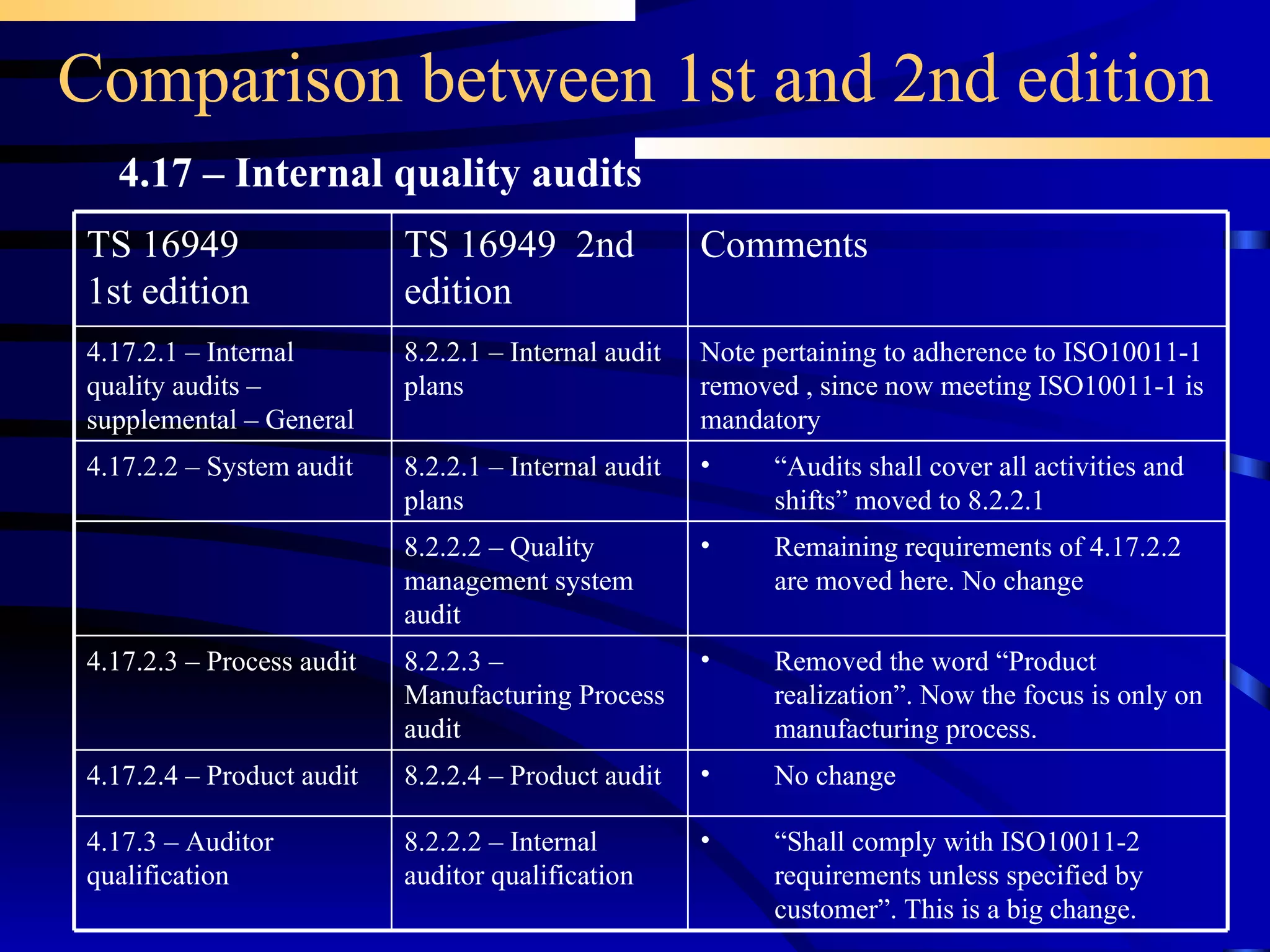 Comparison between 1st and 2nd edition

4.17 – Internal quality audits

| TS 16949 1st edition | TS 16949 2nd edition | Comments |
|---|---|---|
| 4.17.2.1 – Internal quality audits – supplemental – General | 8.2.2.1 – Internal audit plans | Note pertaining to adherence to ISO10011-1 removed , since now meeting ISO10011-1 is mandatory |
| 4.17.2.2 – System audit | 8.2.2.1 – Internal audit plans | • “Audits shall cover all activities and shifts” moved to 8.2.2.1 |
| | 8.2.2.2 – Quality management system audit | • Remaining requirements of 4.17.2.2 are moved here. No change |
| 4.17.2.3 – Process audit | 8.2.2.3 – Manufacturing Process audit | • Removed the word “Product realization”. Now the focus is only on manufacturing process. |
| 4.17.2.4 – Product audit | 8.2.2.4 – Product audit | • No change |
| 4.17.3 – Auditor qualification | 8.2.2.2 – Internal auditor qualification | • “Shall comply with ISO10011-2 requirements unless specified by customer”. This is a big change. |